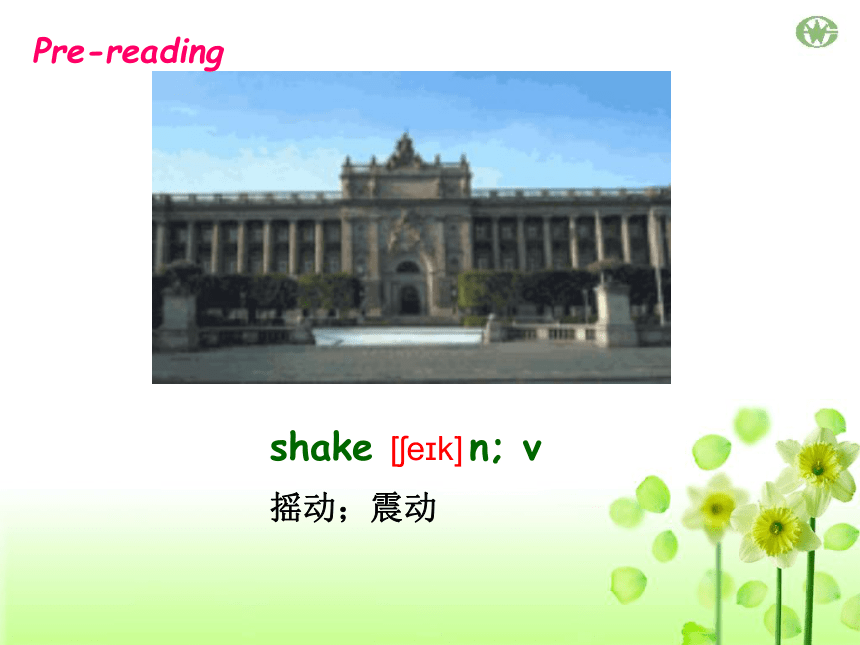 Pre-reading

shake [ʃeɪk] n; v

摇动；震动